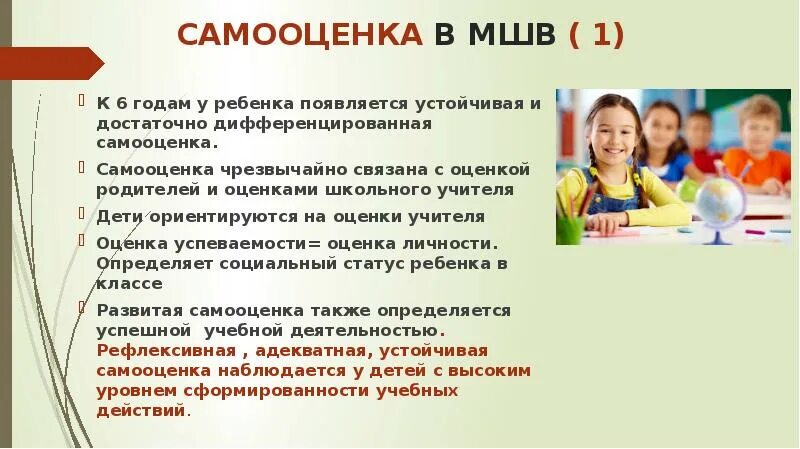 САМООЦЕНКА В МШВ ( 1)

К 6 годам у ребенка появляется устойчивая и достаточно дифференцированная самооценка.

Самооценка чрезвычайно связана с оценкой родителей и оценками школьного учителя

Дети ориентируются на оценки учителя

Оценка успеваемости= оценка личности. Определяет социальный статус ребенка в классе

Развитая самооценка также определяется успешной учебной деятельностью. Рефлексивная , адекватная, устойчивая самооценка наблюдается у детей с высоким уровнем сформированности учебных действий.